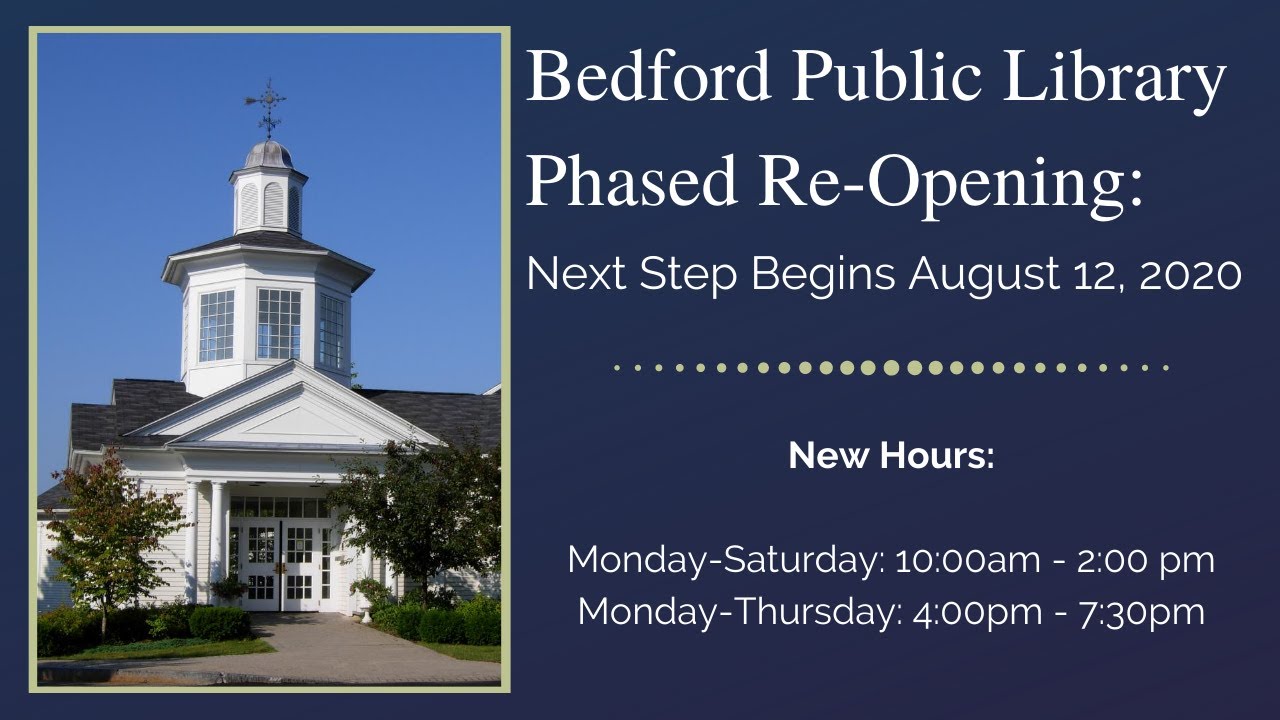 Bedford Public Library Phased Re-Opening:

Next Step Begins August 12, 2020

New Hours:

Monday-Saturday: 10:00am - 2:00 pm
Monday-Thursday: 4:00pm - 7:30pm